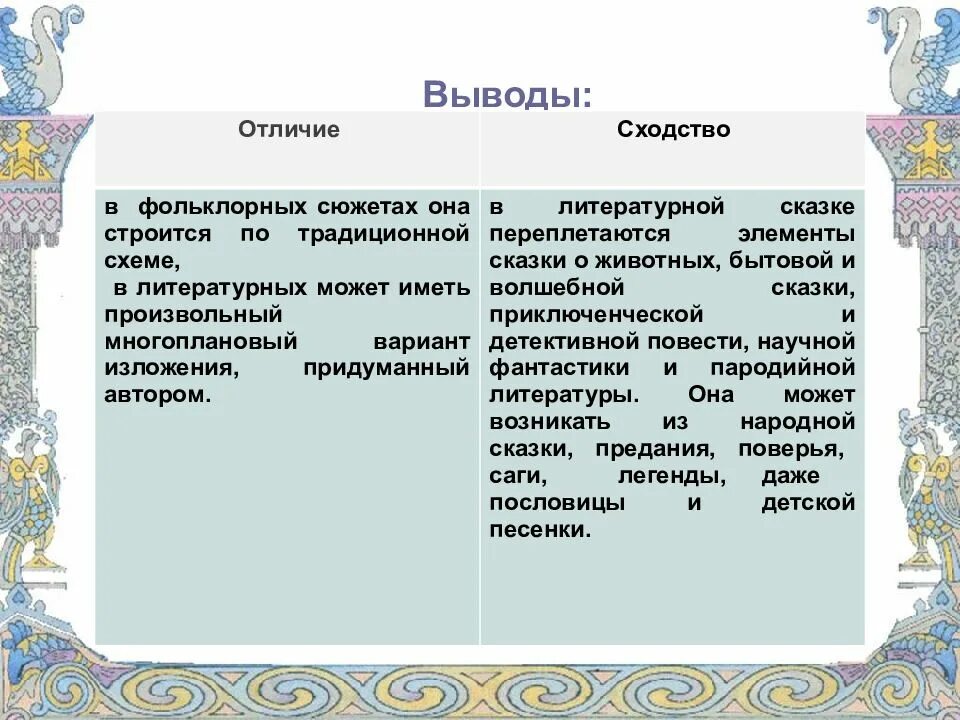 Выводы:

| Отличие | Сходство |
|---|---|
| в фольклорных сюжетах она строится по традиционной схеме, в литературных может иметь произвольный многоплановый вариант изложения, придуманный автором. | в литературной сказке переплетаются элементы сказки о животных, бытовой и волшебной сказки, приключенческой и детективной повести, научной фантастики и пародийной литературы. Она может возникать из народной сказки, предания, поверья, саги, легенды, даже пословицы и детской песенки. |